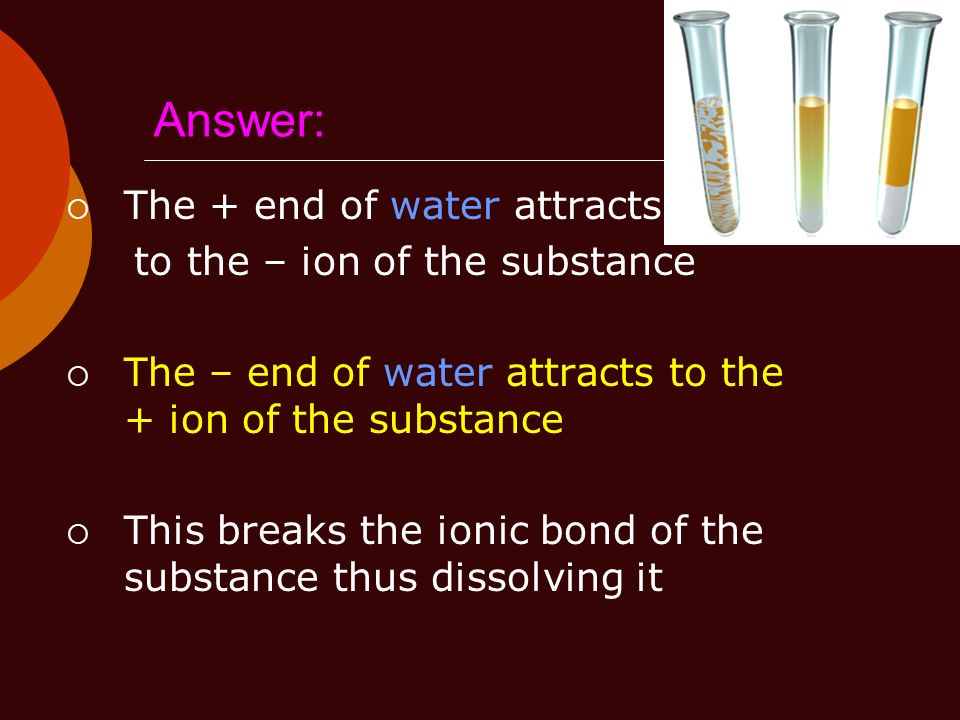 Answer:

○ The + end of water attracts to the – ion of the substance

○ The – end of water attracts to the + ion of the substance

○ This breaks the ionic bond of the substance thus dissolving it